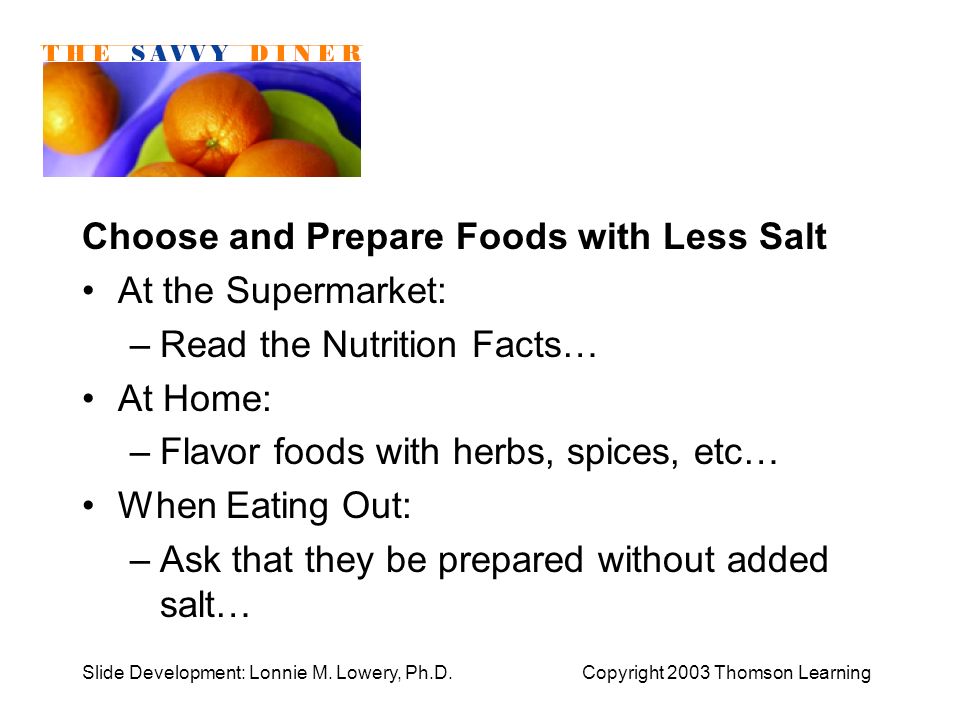 THE SAVVY DINER

Choose and Prepare Foods with Less Salt

• At the Supermarket:
– Read the Nutrition Facts…
• At Home:
– Flavor foods with herbs, spices, etc…
• When Eating Out:
– Ask that they be prepared without added salt…

Slide Development: Lonnie M. Lowery, Ph.D.

Copyright 2003 Thomson Learning